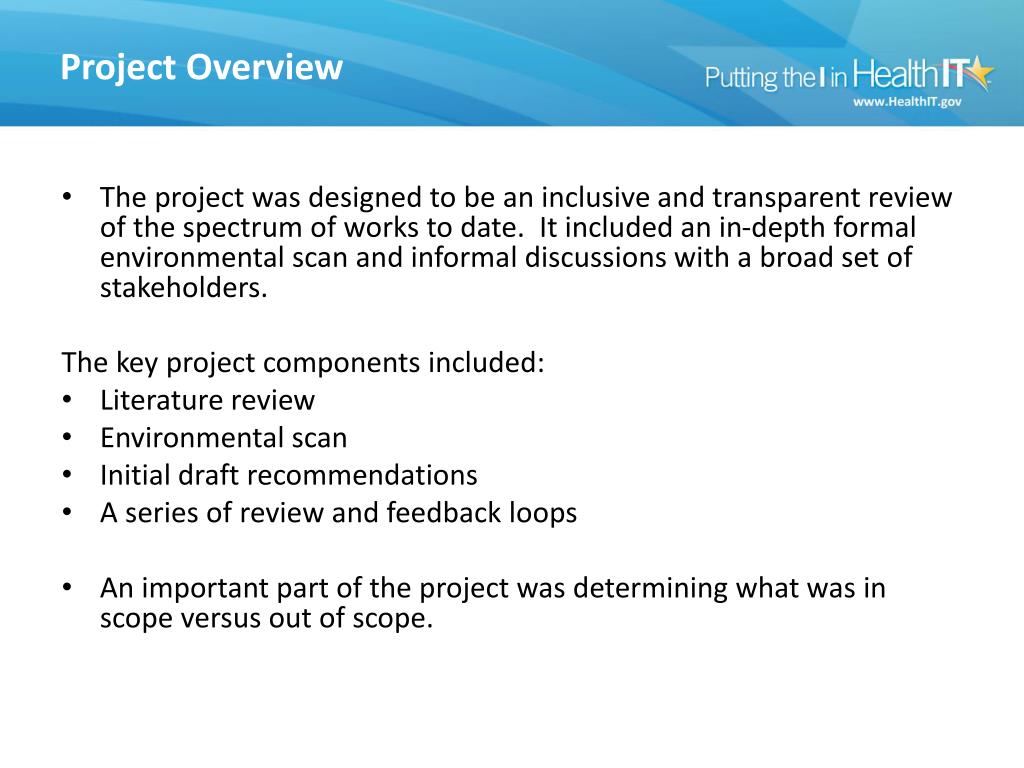 Project Overview

Putting the I in HealthIT
www.HealthIT.gov

• The project was designed to be an inclusive and transparent review of the spectrum of works to date. It included an in-depth formal environmental scan and informal discussions with a broad set of stakeholders.

The key project components included:
• Literature review
• Environmental scan
• Initial draft recommendations
• A series of review and feedback loops

• An important part of the project was determining what was in scope versus out of scope.